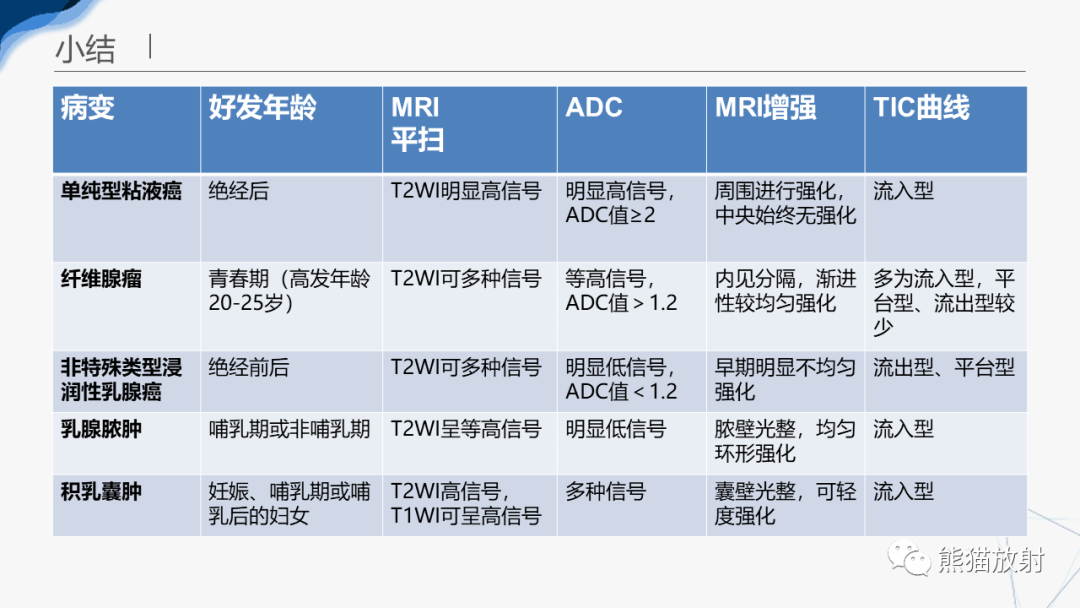 小结

| 病变 | 好发年龄 | MRI 平扫 | ADC | MRI增强 | TIC曲线 |
|---|---|---|---|---|---|
| 单纯型粘液癌 | 绝经后 | T2WI明显高信号 | 明显高信号，ADC值≥2 | 周围进行强化，中央始终无强化 | 流入型 |
| 纤维腺瘤 | 青春期（高发年龄20-25岁） | T2WI可多种信号 | 等高信号，ADC值＞1.2 | 内见分隔，渐进性较均匀强化 | 多为流入型，平台型、流出型较少 |
| 非特殊类型浸润性乳腺癌 | 绝经前后 | T2WI可多种信号 | 明显低信号，ADC值＜1.2 | 早期明显不均匀强化 | 流出型、平台型 |
| 乳腺脓肿 | 哺乳期或非哺乳期 | T2WI呈等高信号 | 明显低信号 | 脓壁光整，均匀环形强化 | 流入型 |
| 积乳囊肿 | 妊娠、哺乳期或哺乳后的妇女 | T2WI高信号，T1WI可呈高信号 | 多种信号 | 囊壁光整，可轻度强化 | 流入型 |

熊猫放射